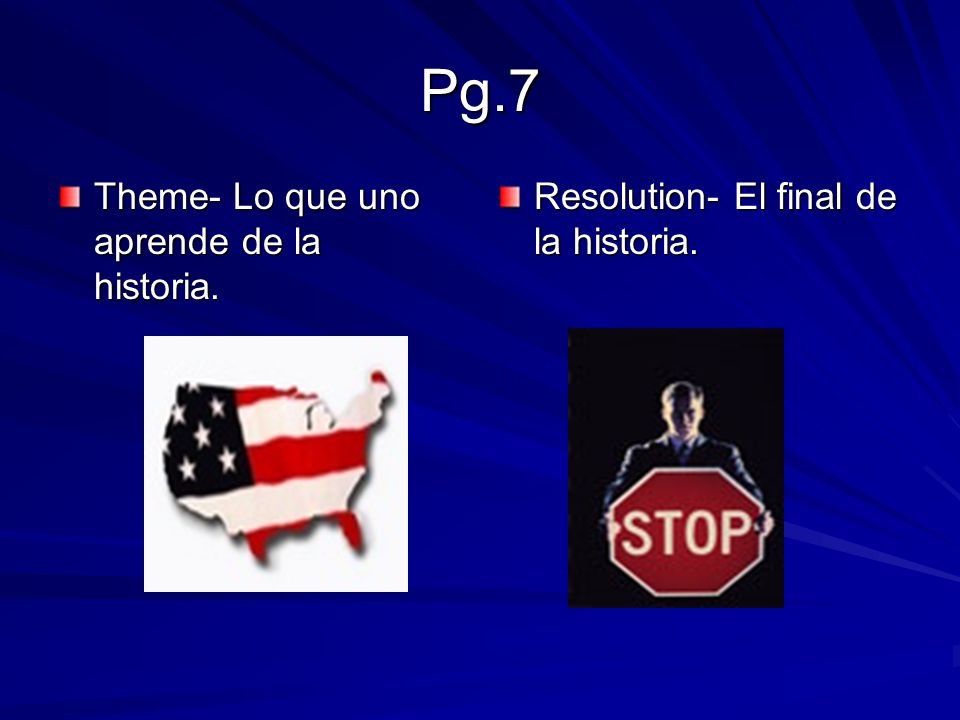 Pg.7

Theme- Lo que uno aprende de la historia.

Resolution- El final de la historia.

STOP